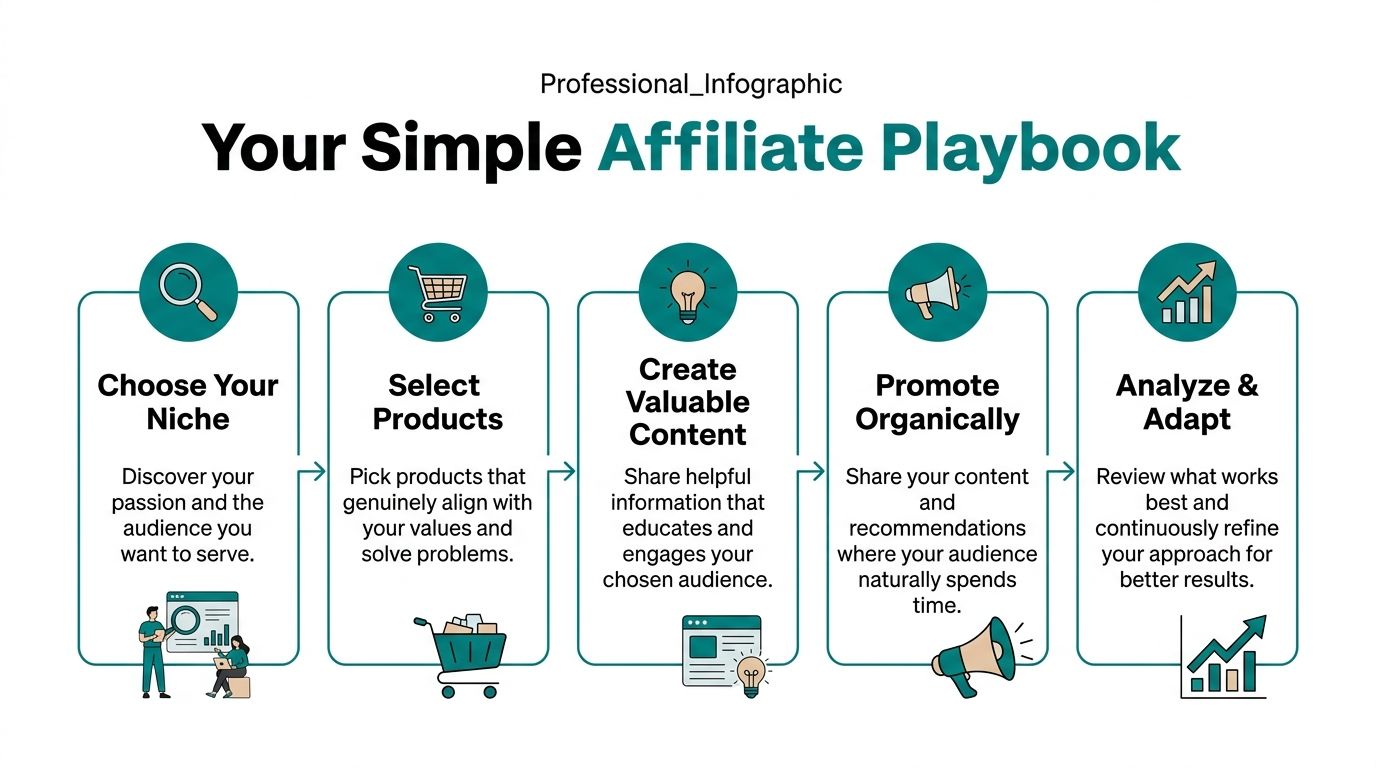 Professional_Infographic

Your Simple Affiliate Playbook

Choose Your Niche

Discover your passion and the audience you want to serve.

Select Products

Pick products that genuinely align with your values and solve problems.

Create Valuable Content

Share helpful information that educates and engages your chosen audience.

Promote Organically

Share your content and recommendations where your audience naturally spends time.

Analyze & Adapt

Review what works best and continuously refine your approach for better results.